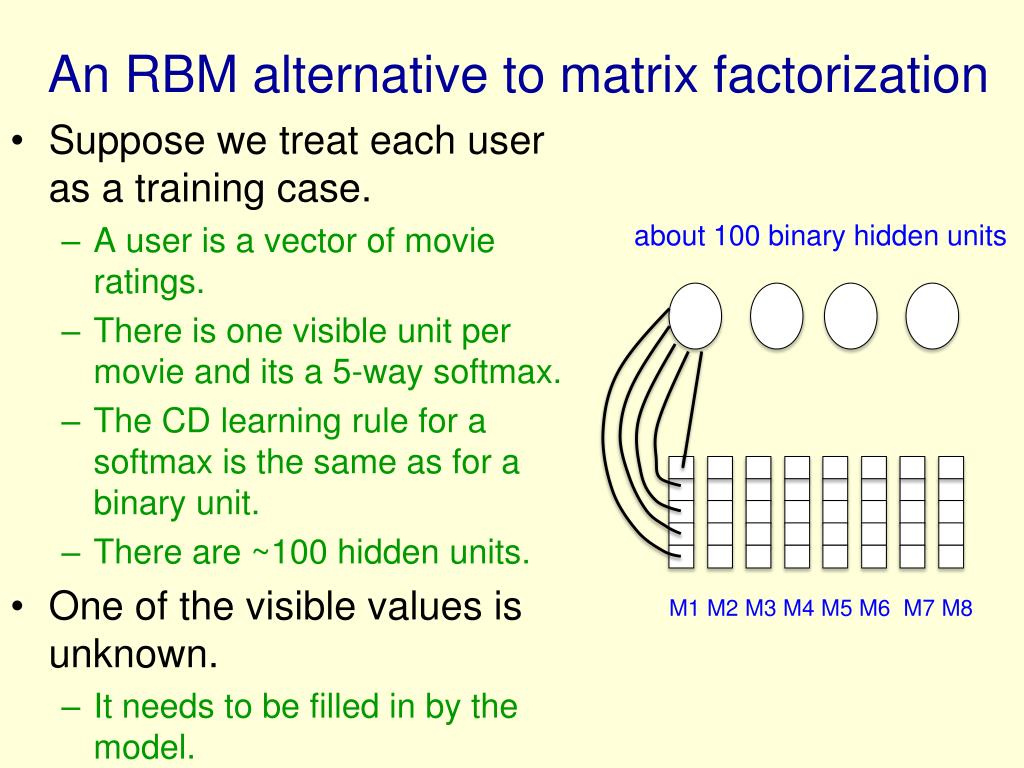 An RBM alternative to matrix factorization

• Suppose we treat each user as a training case.
– A user is a vector of movie ratings.
– There is one visible unit per movie and its a 5-way softmax.
– The CD learning rule for a softmax is the same as for a binary unit.
– There are ~100 hidden units.
• One of the visible values is unknown.
– It needs to be filled in by the model.

about 100 binary hidden units

M1 M2 M3 M4 M5 M6 M7 M8